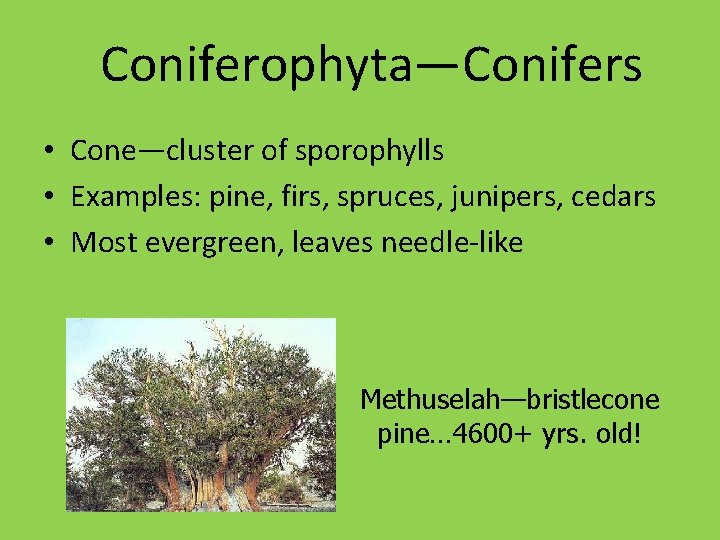 Coniferophyta—Conifers

• Cone—cluster of sporophylls
• Examples: pine, firs, spruces, junipers, cedars
• Most evergreen, leaves needle-like

Methuselah—bristlecone pine…4600+ yrs. old!